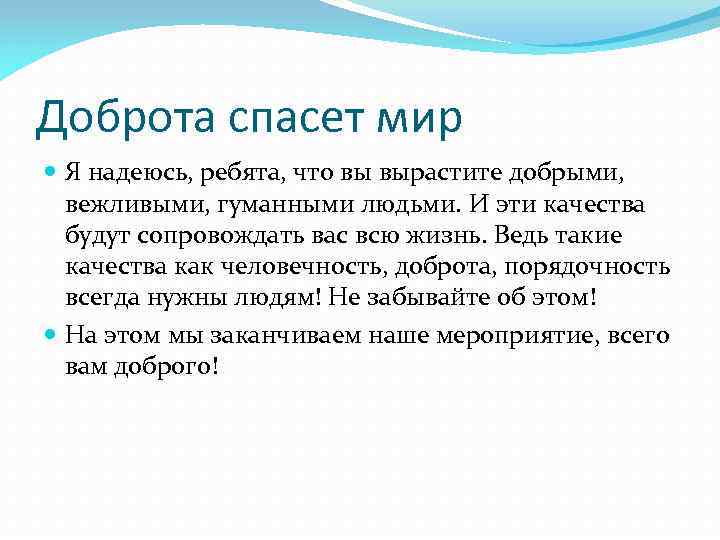 Доброта спасет мир

Я надеюсь, ребята, что вы вырастите добрыми, вежливыми, гуманными людьми. И эти качества будут сопровождать вас всю жизнь. Ведь такие качества как человечность, доброта, порядочность всегда нужны людям! Не забывайте об этом!

На этом мы заканчиваем наше мероприятие, всего вам доброго!